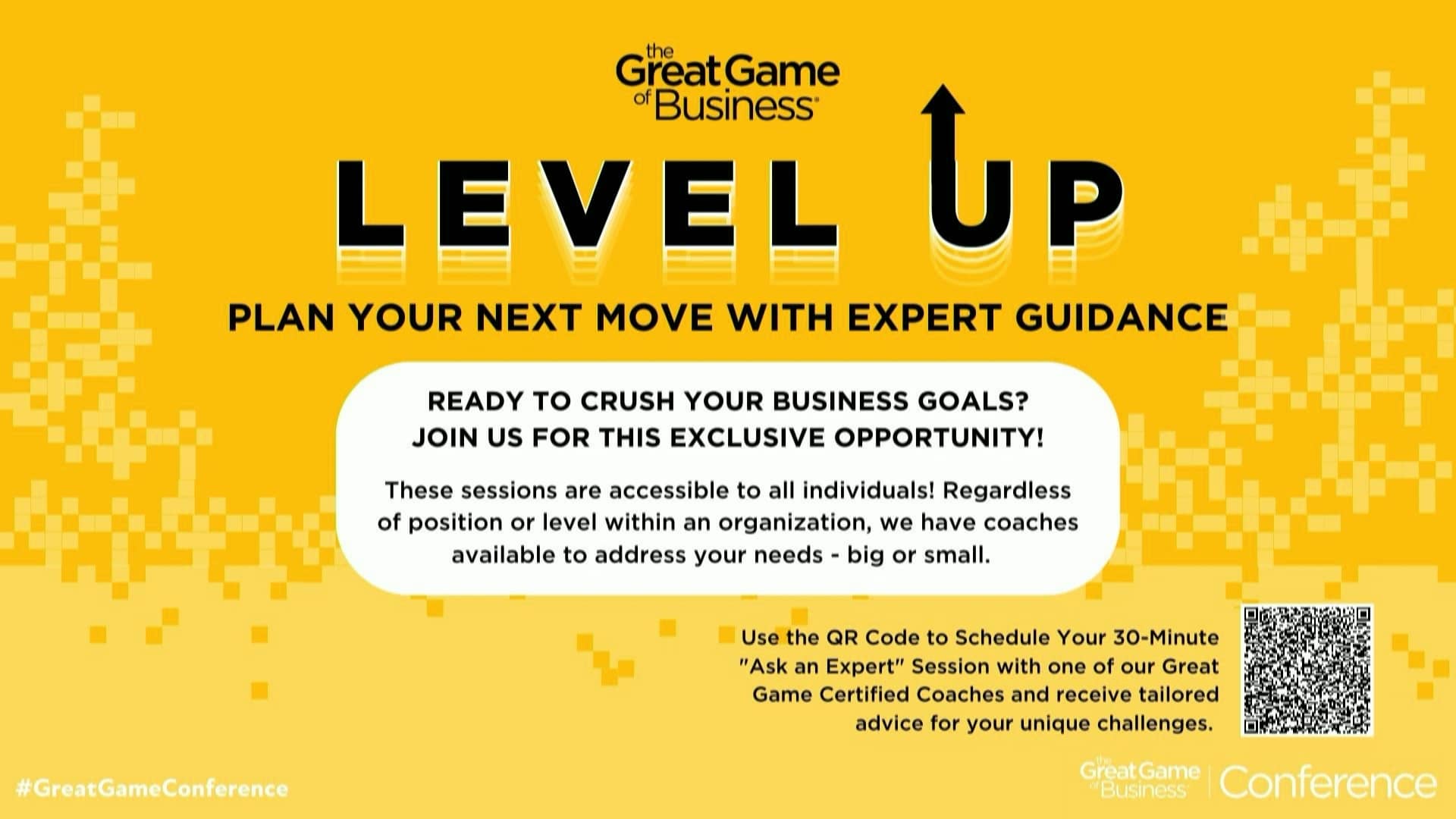 the Great Game of Business

LEVEL UP

PLAN YOUR NEXT MOVE WITH EXPERT GUIDANCE

READY TO CRUSH YOUR BUSINESS GOALS?
JOIN US FOR THIS EXCLUSIVE OPPORTUNITY!

These sessions are accessible to all individuals! Regardless of position or level within an organization, we have coaches available to address your needs - big or small.

Use the QR Code to Schedule Your 30-Minute "Ask an Expert" Session with one of our Great Game Certified Coaches and receive tailored advice for your unique challenges.

#GreatGameConference

the Great Game of Business | Conference